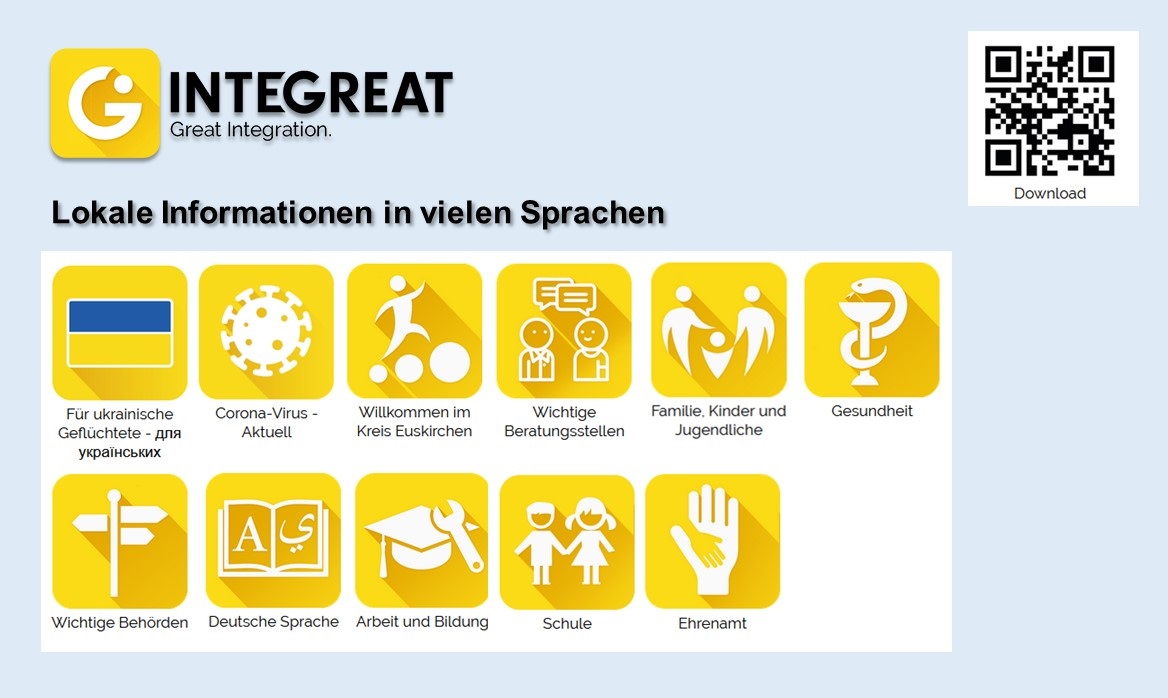 INTEGREAT
Great Integration.

Download

Lokale Informationen in vielen Sprachen

Für ukrainische Geflüchtete - для українських

Corona-Virus - Aktuell

Willkommen im Kreis Euskirchen

Wichtige Beratungsstellen

Familie, Kinder und Jugendliche

Gesundheit

Wichtige Behörden

A ي

Deutsche Sprache

Arbeit und Bildung

Schule

Ehrenamt